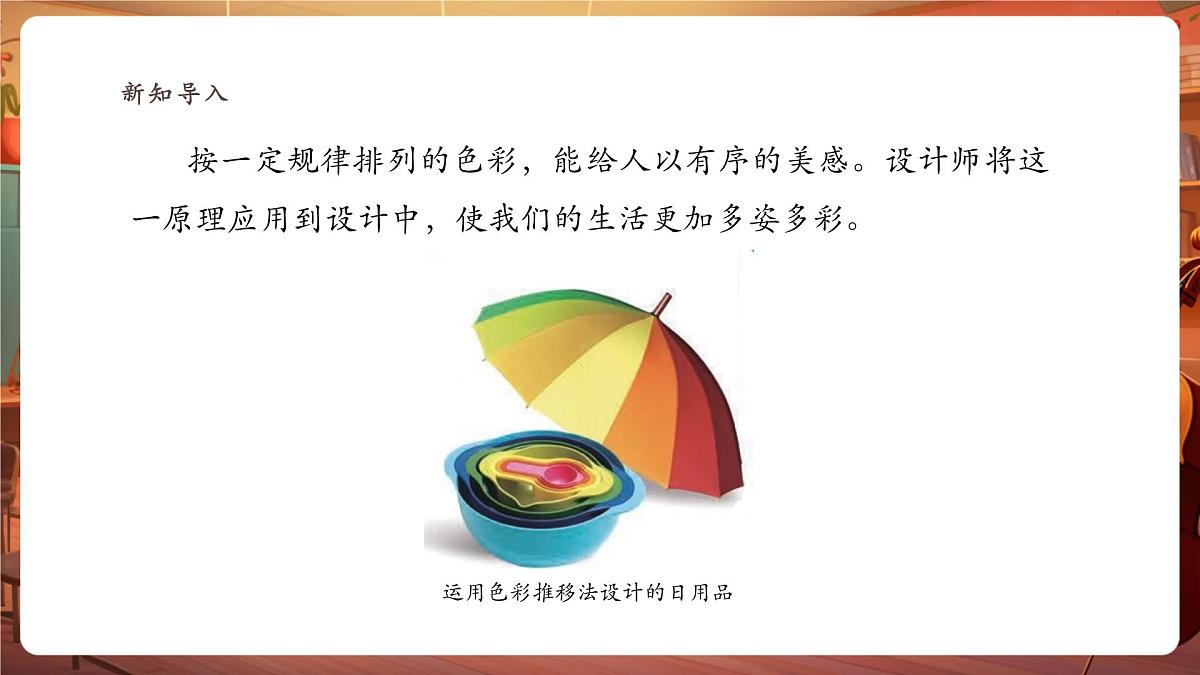 新知导入

按一定规律排列的色彩，能给人以有序的美感。设计师将这一原理应用到设计中，使我们的生活更加多姿多彩。

运用色彩推移法设计的日用品